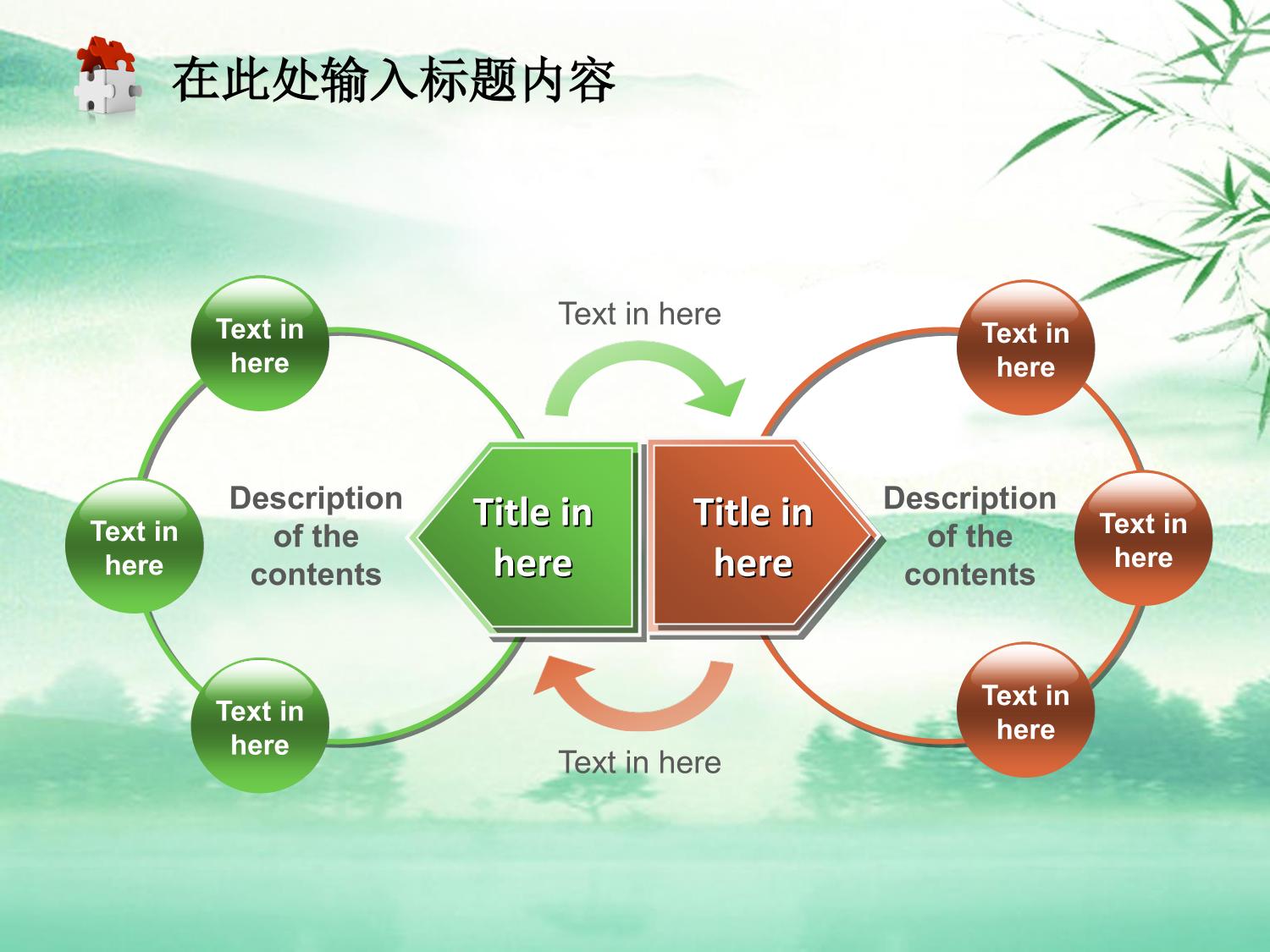 在此处输入标题内容

Text in here

Text in here

Text in here

Text in here

Description of the contents

Title in here

Title in here

Description of the contents

Text in here

Text in here

Text in here

Text in here